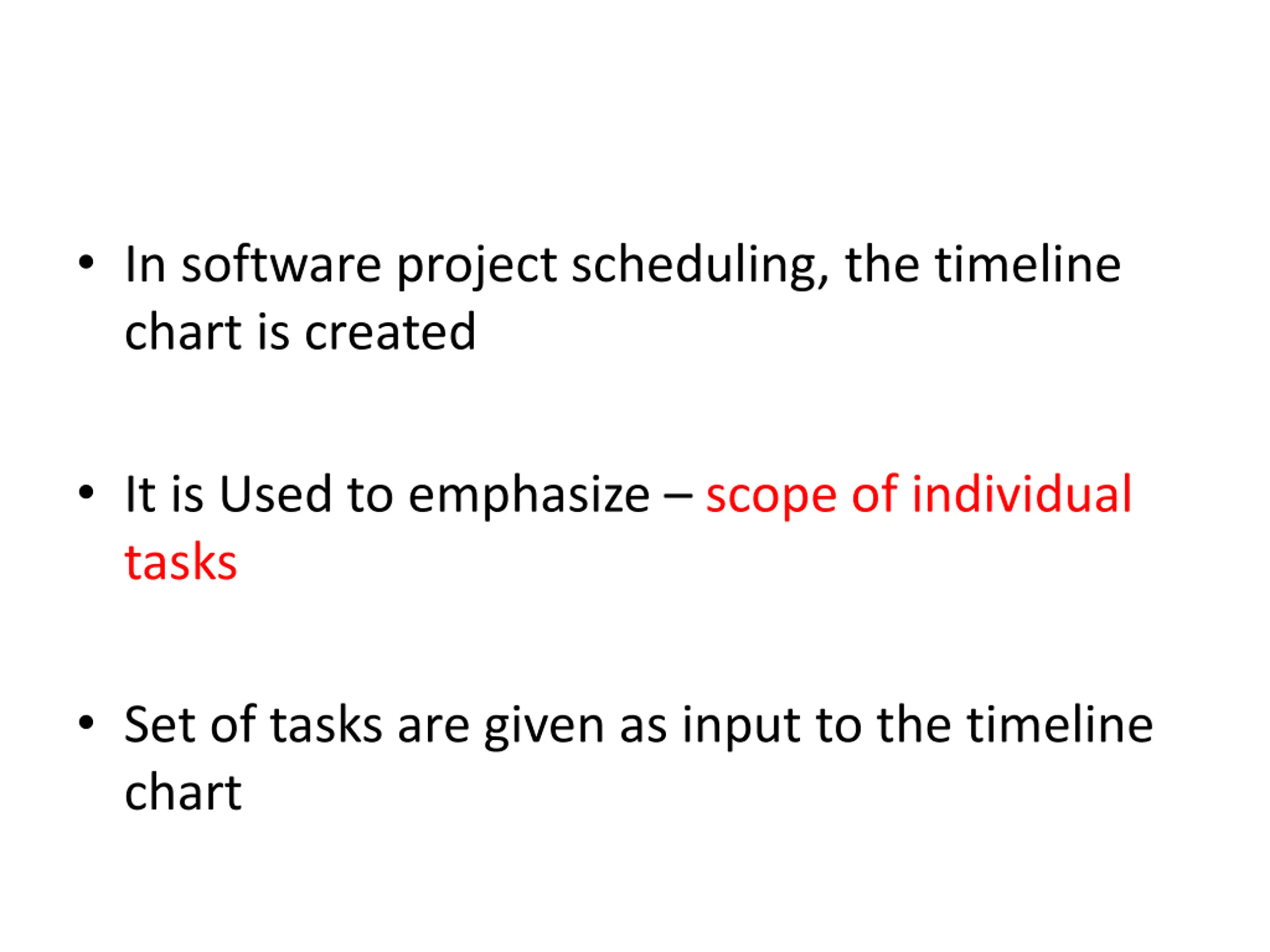 • In software project scheduling, the timeline chart is created

• It is Used to emphasize – scope of individual tasks

• Set of tasks are given as input to the timeline chart